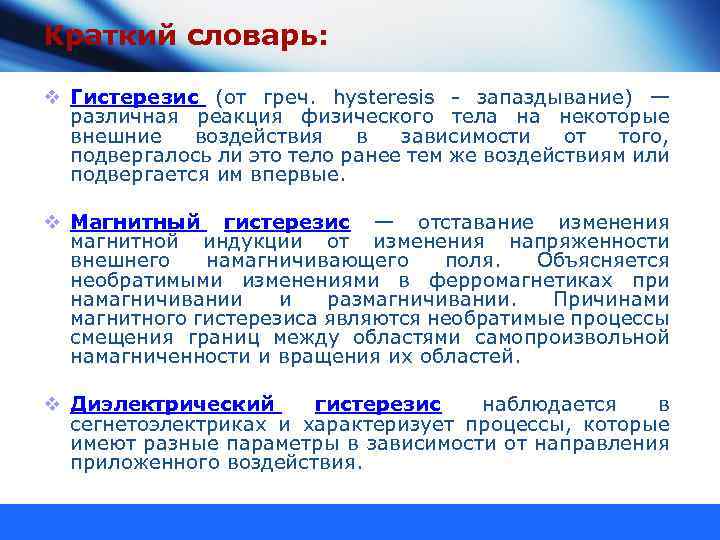 Краткий словарь:

❖ Гистерезис (от греч. hysteresis - запаздывание) — различная реакция физического тела на некоторые внешние воздействия в зависимости от того, подвергалось ли это тело ранее тем же воздействиям или подвергается им впервые.

❖ Магнитный гистерезис — отставание изменения магнитной индукции от изменения напряженности внешнего намагничивающего поля. Объясняется необратимыми изменениями в ферромагнетиках при намагничивании и размагничивании. Причинами магнитного гистерезиса являются необратимые процессы смещения границ между областями самопроизвольной намагниченности и вращения их областей.

❖ Диэлектрический гистерезис наблюдается в сегнетоэлектриках и характеризует процессы, которые имеют разные параметры в зависимости от направления приложенного воздействия.